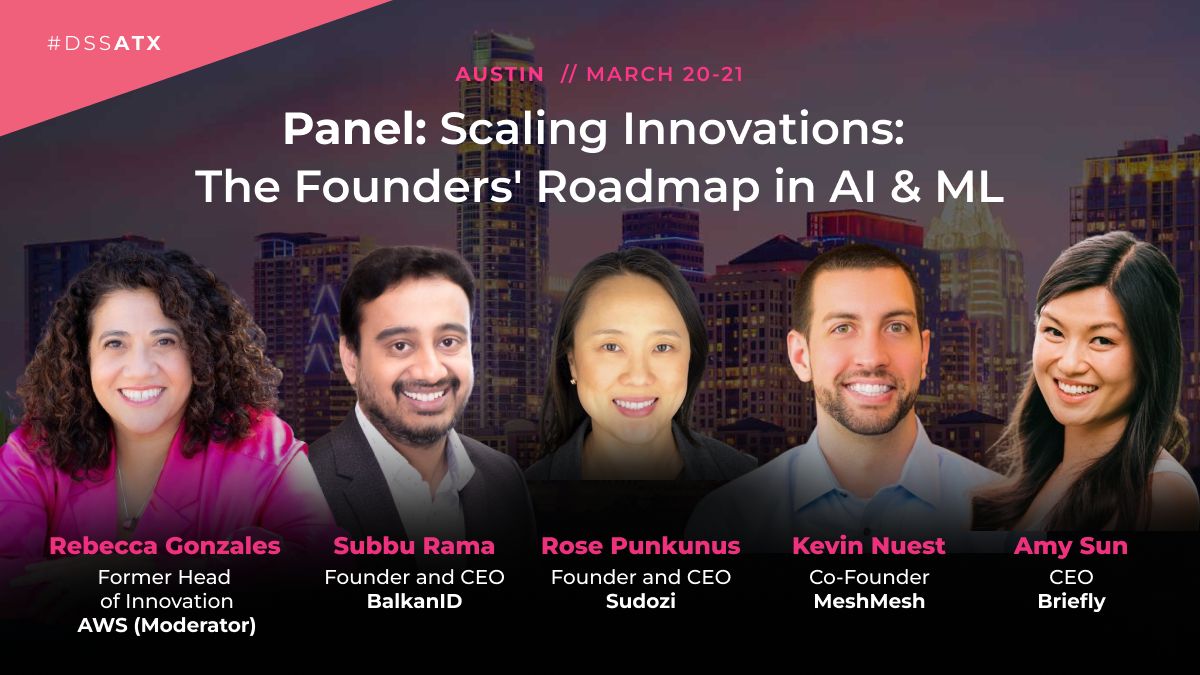 #DSSATX

AUSTIN // MARCH 20-21

Panel: Scaling Innovations: The Founders' Roadmap in AI & ML

Rebecca Gonzales
Former Head of Innovation
AWS (Moderator)

Subbu Rama
Founder and CEO
BalkanID

Rose Punkunus
Founder and CEO
Sudozi

Kevin Nuest
Co-Founder
MeshMesh

Amy Sun
CEO
Briefly